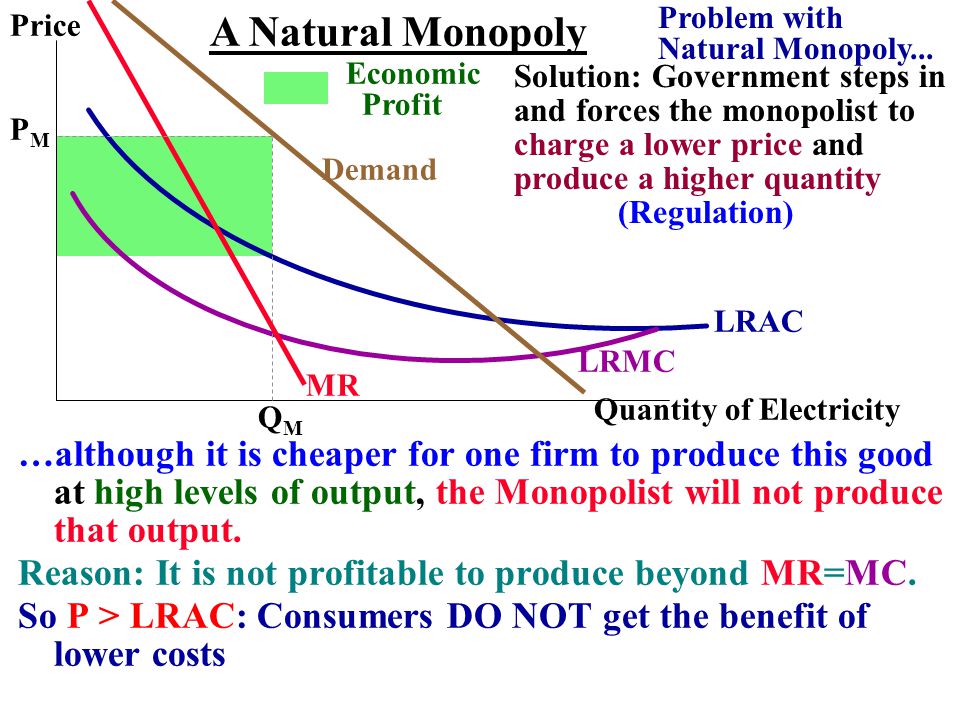 Price

A Natural Monopoly

Problem with Natural Monopoly...

Economic Profit

Solution: Government steps in and forces the monopolist to charge a lower price and produce a higher quantity (Regulation)

$P_M$

Demand

LRAC

LRMC

MR

$Q_M$

Quantity of Electricity

…although it is cheaper for one firm to produce this good at high levels of output, the Monopolist will not produce that output.

Reason: It is not profitable to produce beyond MR=MC.

So P > LRAC: Consumers DO NOT get the benefit of lower costs